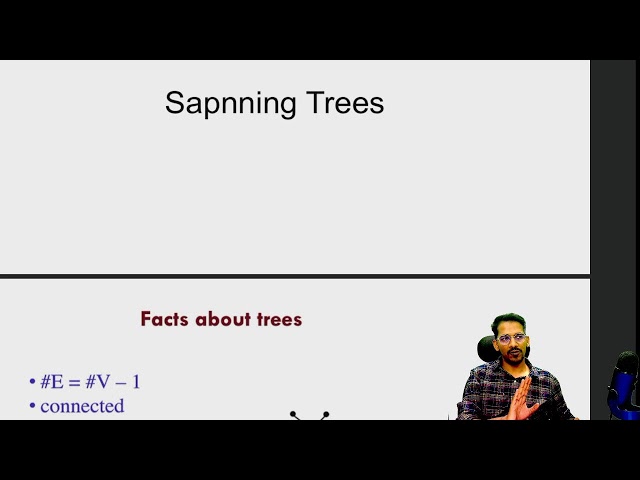 Sapnning Trees

Facts about trees

• #E = #V – 1
• connected